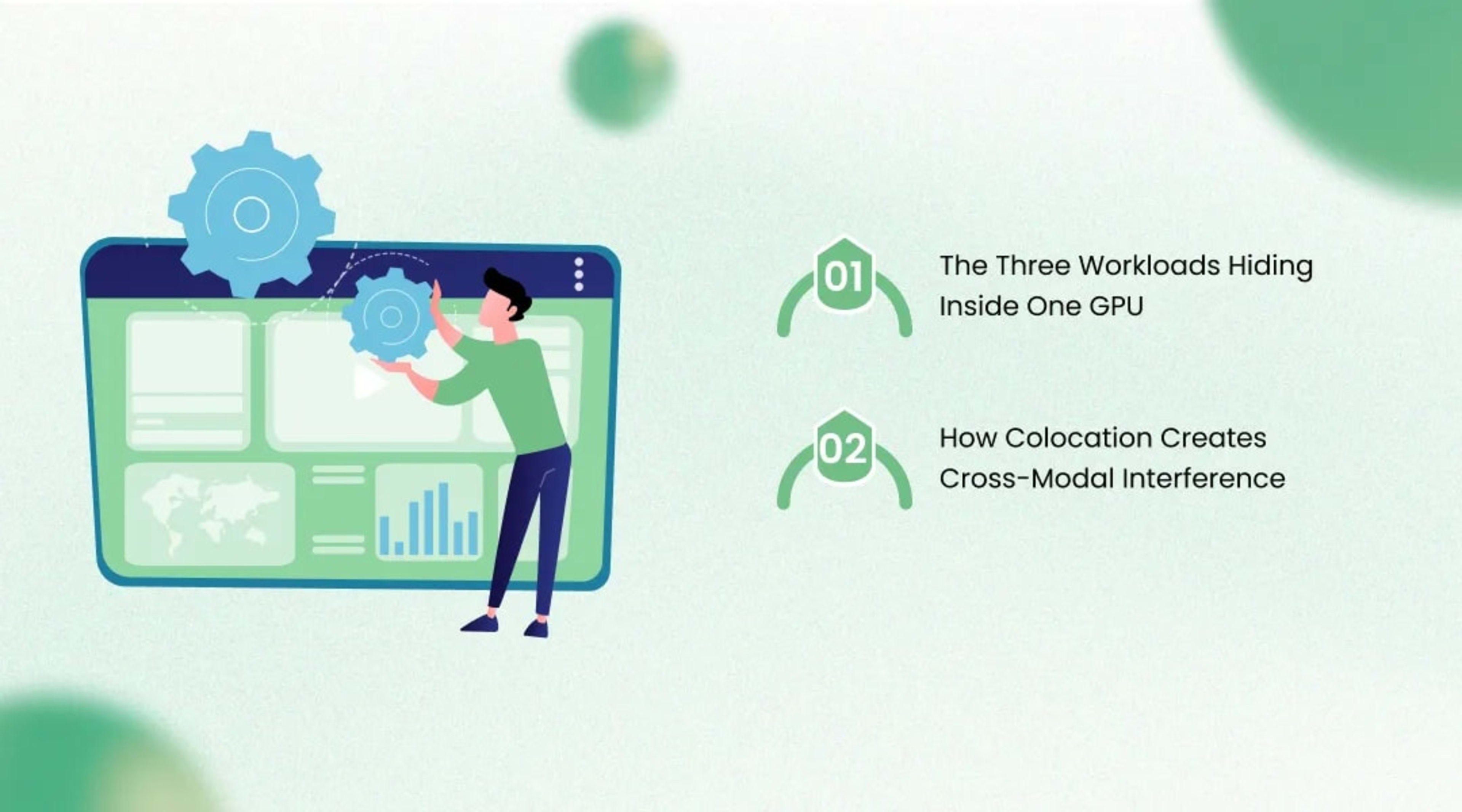 01

The Three Workloads Hiding Inside One GPU

02

How Colocation Creates Cross-Modal Interference